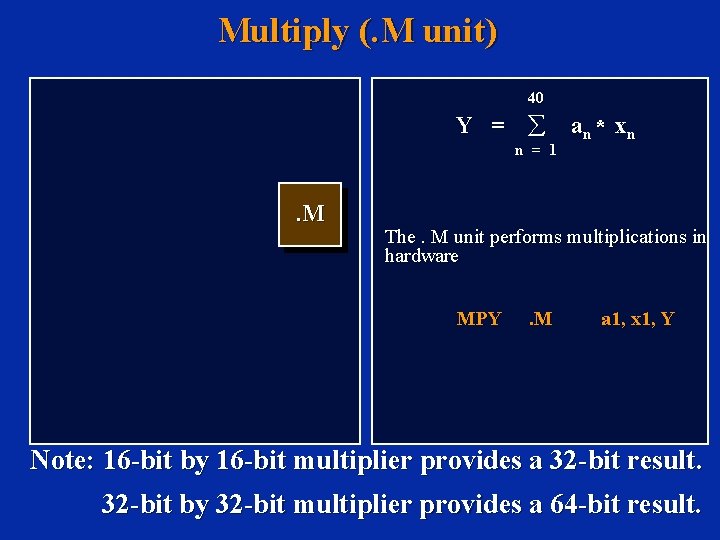 Multiply (.M unit)

.M

$Y = \sum_{n=1}^{40} a_n * x_n$

The . M unit performs multiplications in hardware

MPY .M a1, x1, Y

Note: 16-bit by 16-bit multiplier provides a 32-bit result.

32-bit by 32-bit multiplier provides a 64-bit result.